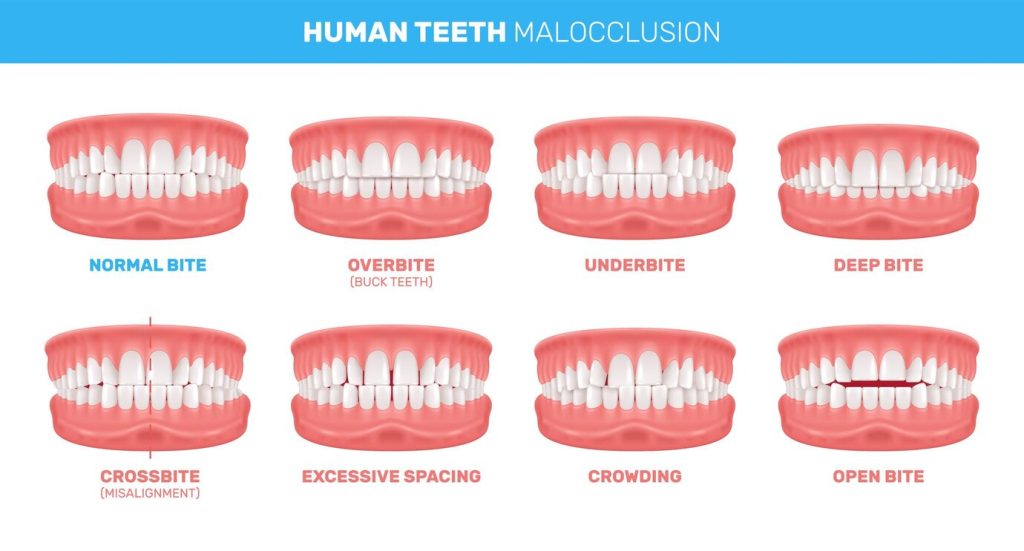 HUMAN TEETH MALOCCLUSION

NORMAL BITE

OVERBITE
(BUCK TEETH)

UNDERBITE

DEEP BITE

CROSSBITE
(MISALIGNMENT)

EXCESSIVE SPACING

CROWDING

OPEN BITE